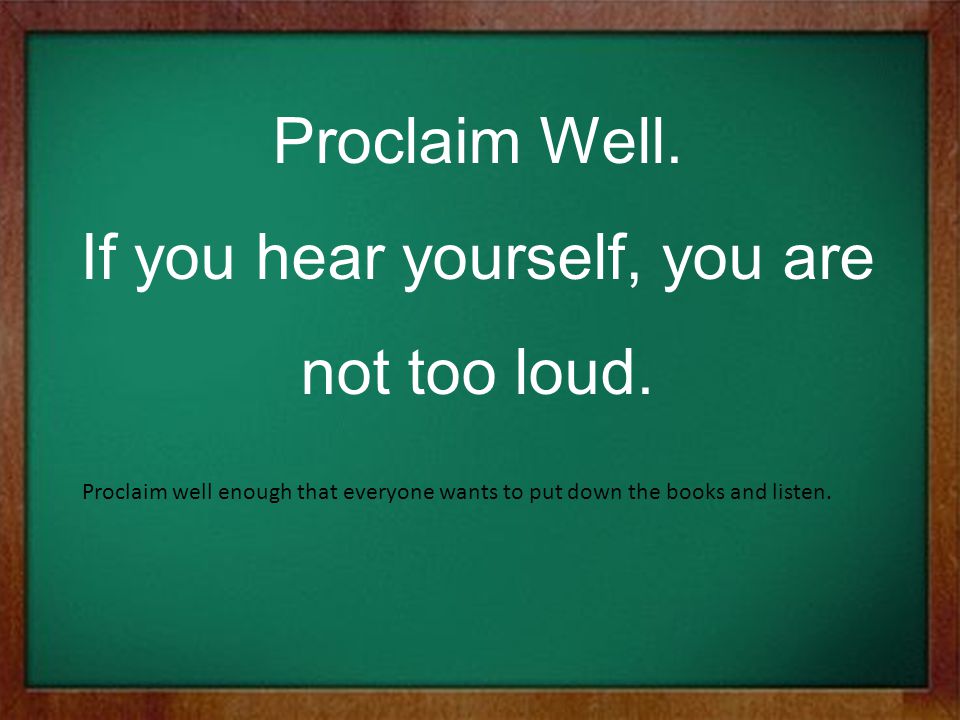 Proclaim Well.

If you hear yourself, you are not too loud.

Proclaim well enough that everyone wants to put down the books and listen.